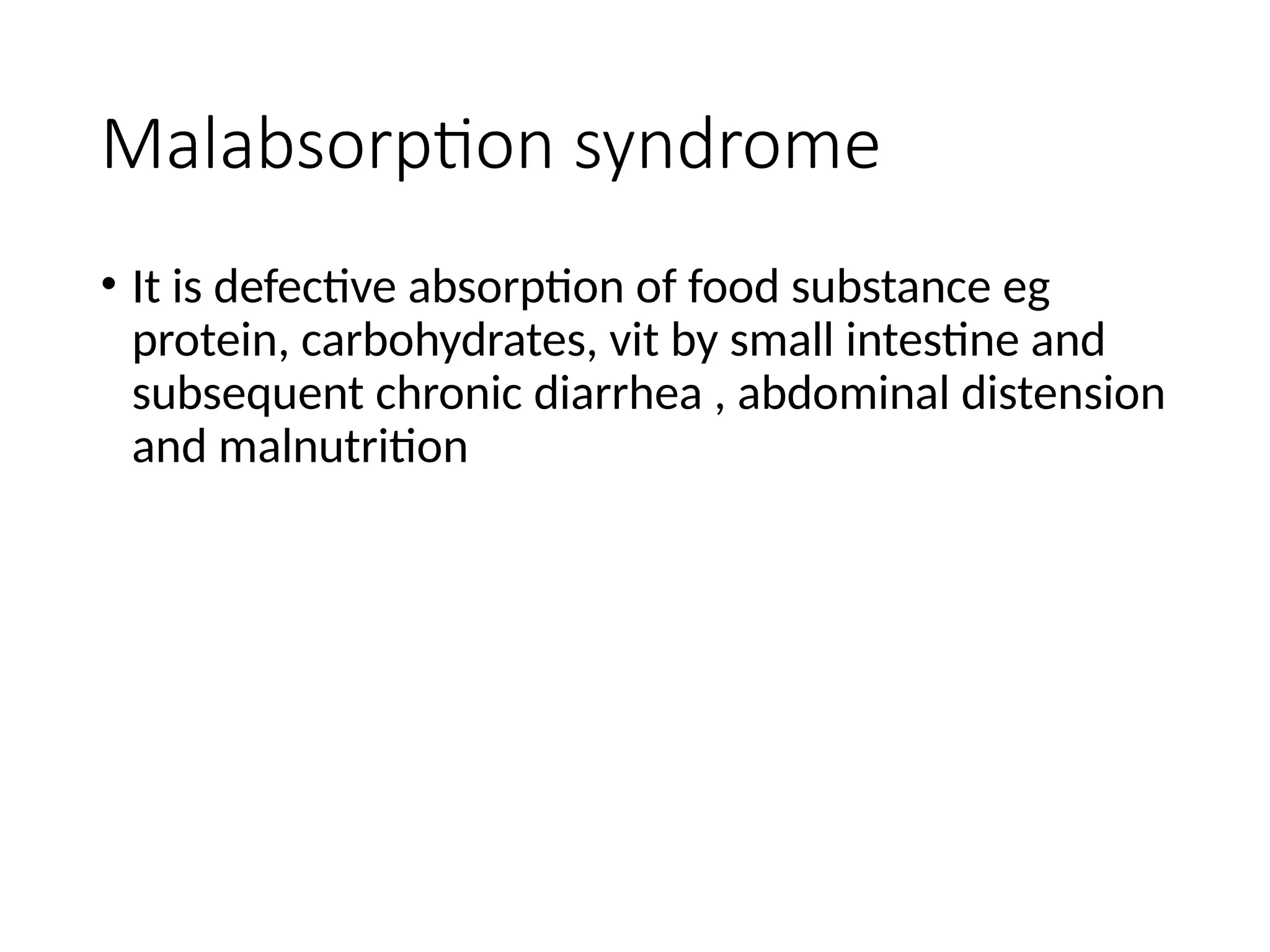 Malabsorption syndrome

• It is defective absorption of food substance eg protein, carbohydrates, vit by small intestine and subsequent chronic diarrhea , abdominal distension and malnutrition